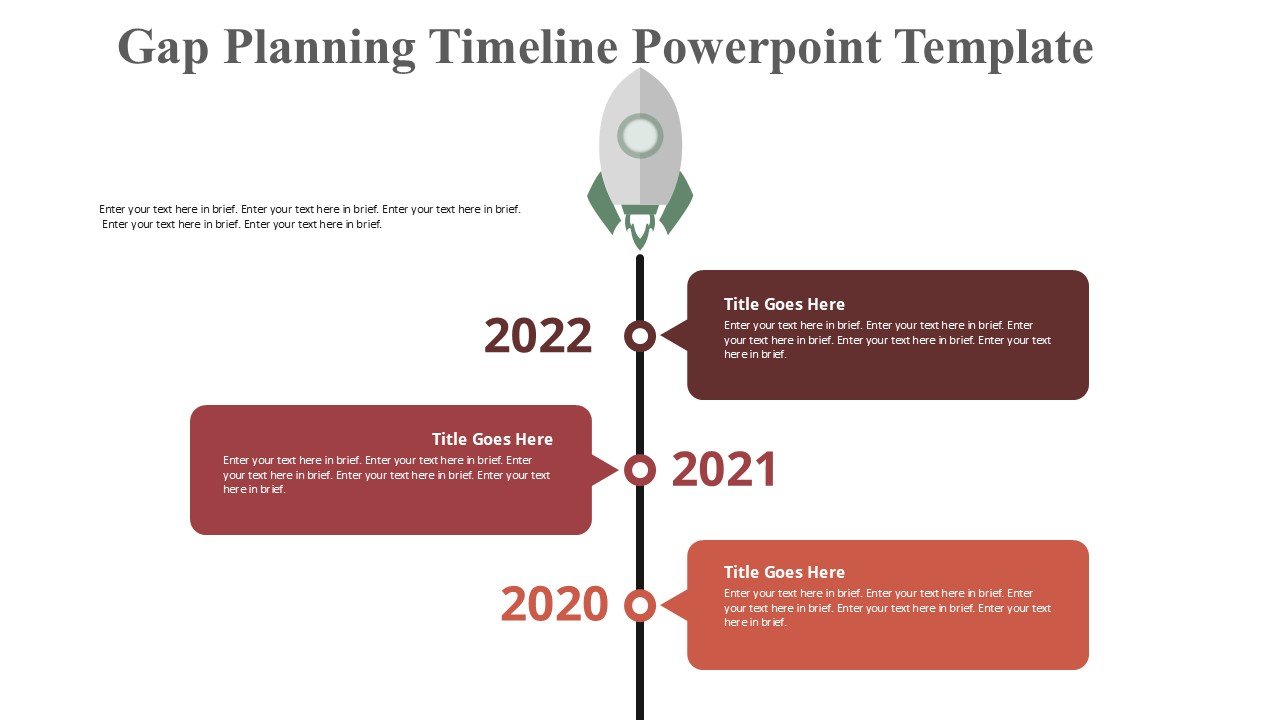 Gap Planning Timeline Powerpoint Template

Enter your text here in brief. Enter your text here in brief. Enter your text here in brief. Enter your text here in brief. Enter your text here in brief.

2022

Title Goes Here
Enter your text here in brief. Enter your text here in brief. Enter your text here in brief. Enter your text here in brief. Enter your text here in brief.

Title Goes Here
Enter your text here in brief. Enter your text here in brief. Enter your text here in brief. Enter your text here in brief. Enter your text here in brief.

2021

2020

Title Goes Here
Enter your text here in brief. Enter your text here in brief. Enter your text here in brief. Enter your text here in brief. Enter your text here in brief.